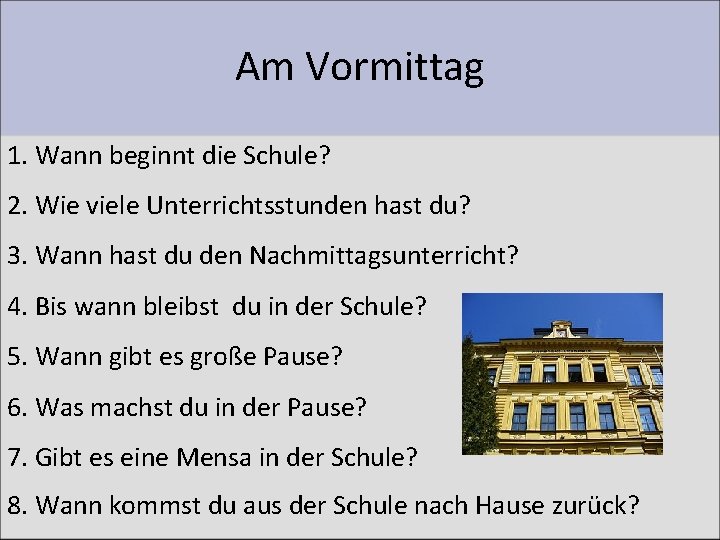 Am Vormittag

1. Wann beginnt die Schule?

2. Wie viele Unterrichtsstunden hast du?

3. Wann hast du den Nachmittagsunterricht?

4. Bis wann bleibst du in der Schule?

5. Wann gibt es große Pause?

6. Was machst du in der Pause?

7. Gibt es eine Mensa in der Schule?

8. Wann kommst du aus der Schule nach Hause zurück?